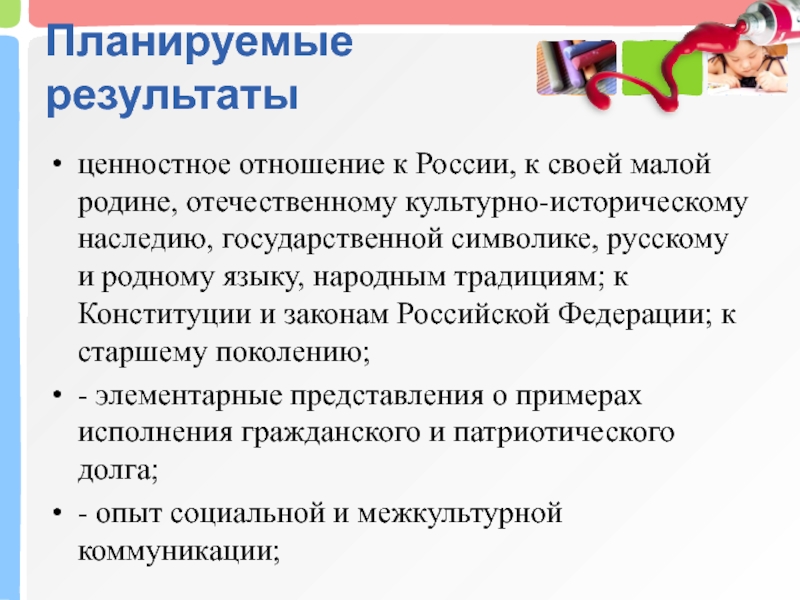 Планируемые результаты

• ценностное отношение к России, к своей малой родине, отечественному культурно-историческому наследию, государственной символике, русскому и родному языку, народным традициям; к Конституции и законам Российской Федерации; к старшему поколению;

• - элементарные представления о примерах исполнения гражданского и патриотического долга;

• - опыт социальной и межкультурной коммуникации;